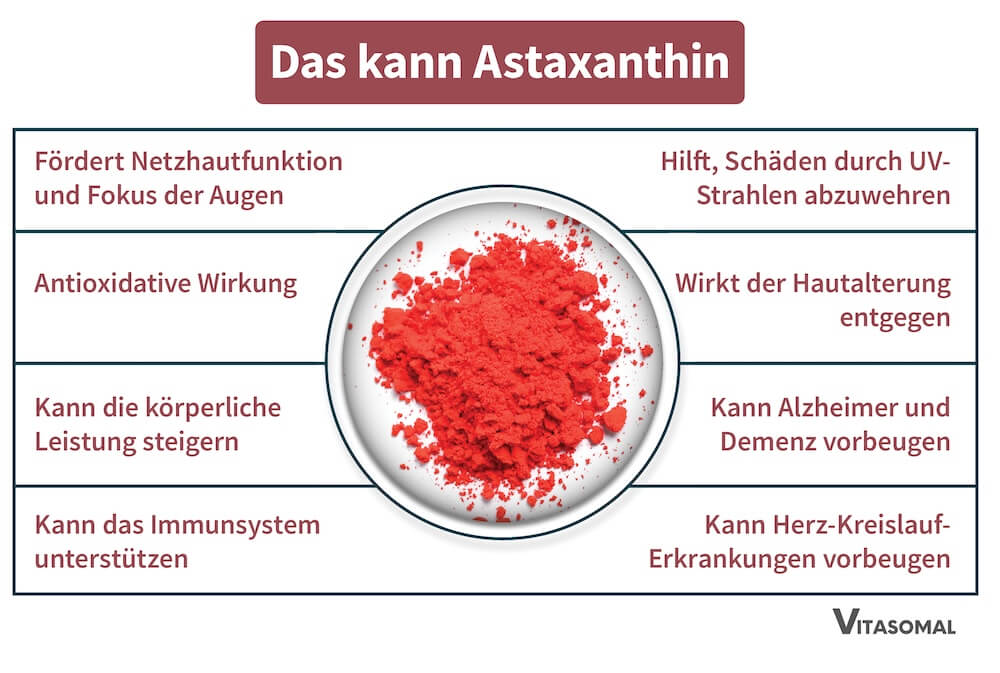 Das kann Astaxanthin

Fördert Netzhautfunktion und Fokus der Augen

Antioxidative Wirkung

Kann die körperliche Leistung steigern

Kann das Immunsystem unterstützen

Hilft, Schäden durch UV-Strahlen abzuwehren

Wirkt der Hautalterung entgegen

Kann Alzheimer und Demenz vorbeugen

Kann Herz-Kreislauf-Erkrankungen vorbeugen

VITASOMAL